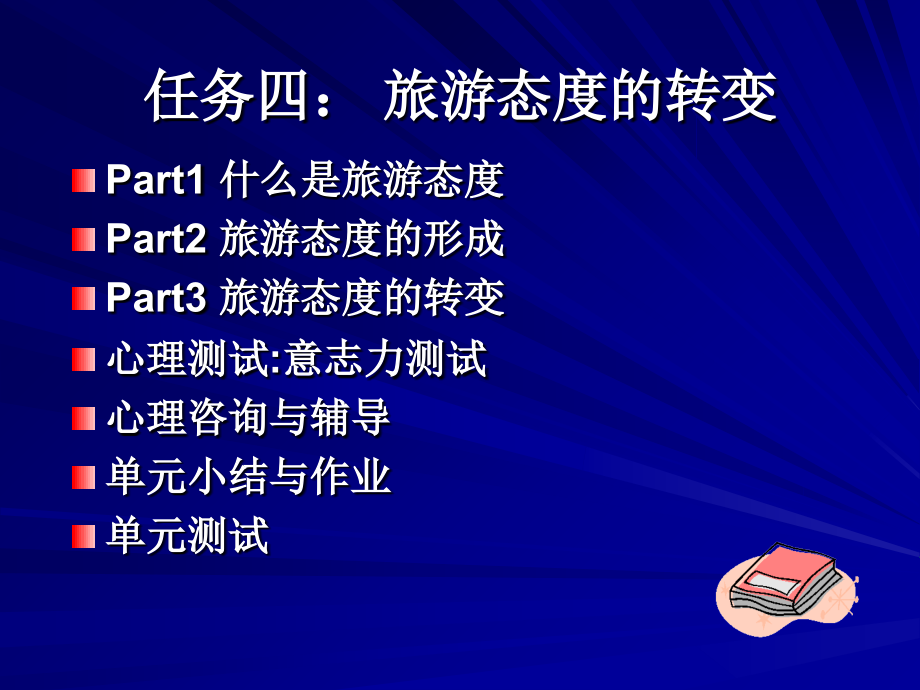 任务四： 旅游态度的转变

Part1 什么是旅游态度

Part2 旅游态度的形成

Part3 旅游态度的转变

心理测试:意志力测试

心理咨询与辅导

单元小结与作业

单元测试